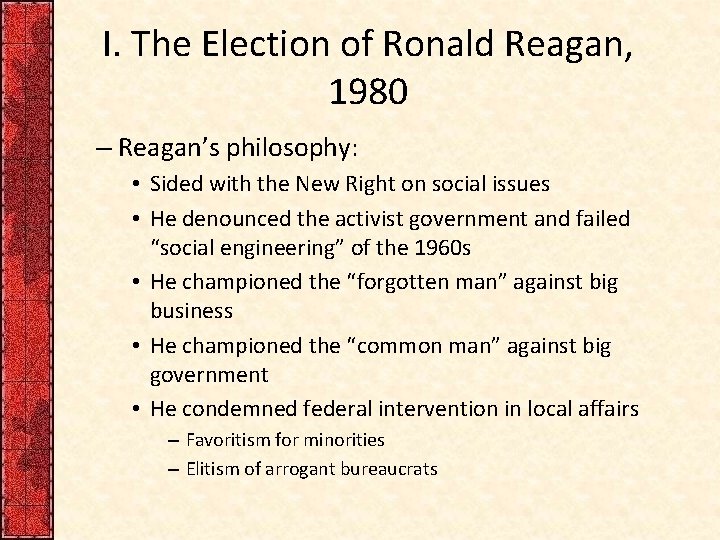 I. The Election of Ronald Reagan, 1980

– Reagan’s philosophy:
• Sided with the New Right on social issues
• He denounced the activist government and failed “social engineering” of the 1960s
• He championed the “forgotten man” against big business
• He championed the “common man” against big government
• He condemned federal intervention in local affairs
– Favoritism for minorities
– Elitism of arrogant bureaucrats